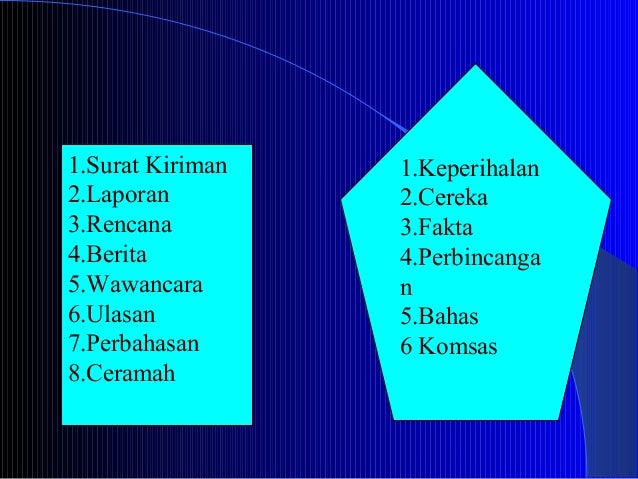 1.Surat Kiriman
2.Laporan
3.Rencana
4.Berita
5.Wawancara
6.Ulasan
7.Perbahasan
8.Ceramah

1.Keperihalan
2.Cereka
3.Fakta
4.Perbincangan
5.Bahas
6 Komsas